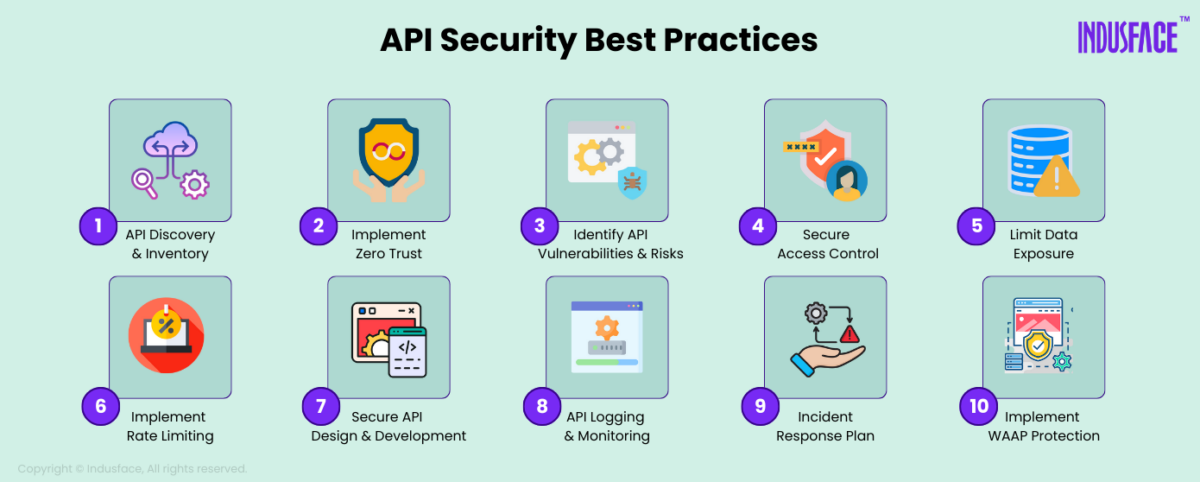 API Security Best Practices

INDUSFACE™

1 API Discovery & Inventory

2 Implement Zero Trust

3 Identify API Vulnerabilities & Risks

4 Secure Access Control

5 Limit Data Exposure

6 Implement Rate Limiting

7 Secure API Design & Development

8 API Logging & Monitoring

9 Incident Response Plan

10 Implement WAAP Protection

Copyright © Indusface, All rights reserved.